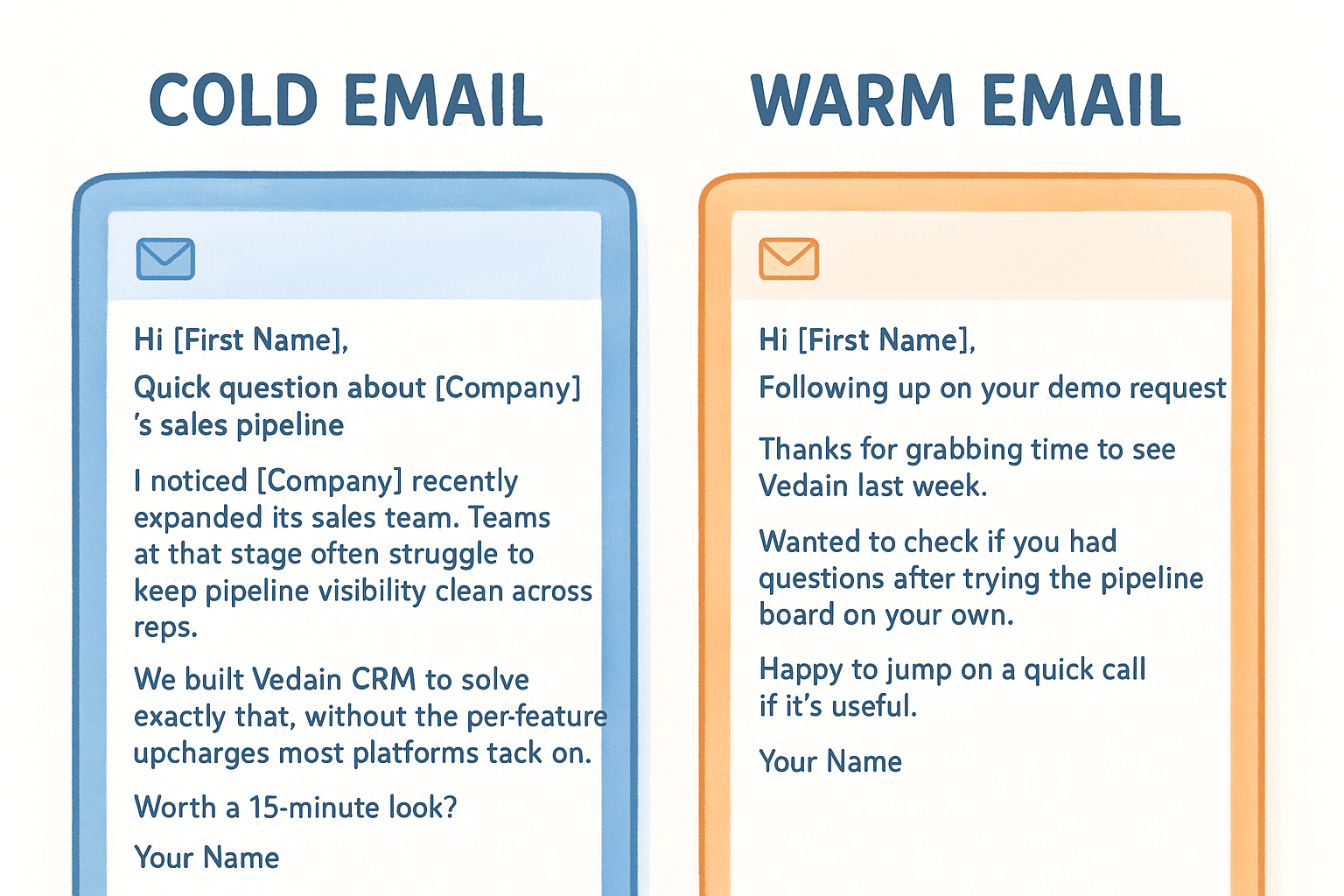 COLD EMAIL

Hi [First Name],

Quick question about [Company] 's sales pipeline

I noticed [Company] recently expanded its sales team. Teams at that stage often struggle to keep pipeline visibility clean across reps.

We built Vedain CRM to solve exactly that, without the per-feature upcharges most platforms tack on.

Worth a 15-minute look?

Your Name

WARM EMAIL

Hi [First Name],

Following up on your demo request

Thanks for grabbing time to see Vedain last week.

Wanted to check if you had questions after trying the pipeline board on your own.

Happy to jump on a quick call if it's useful.

Your Name